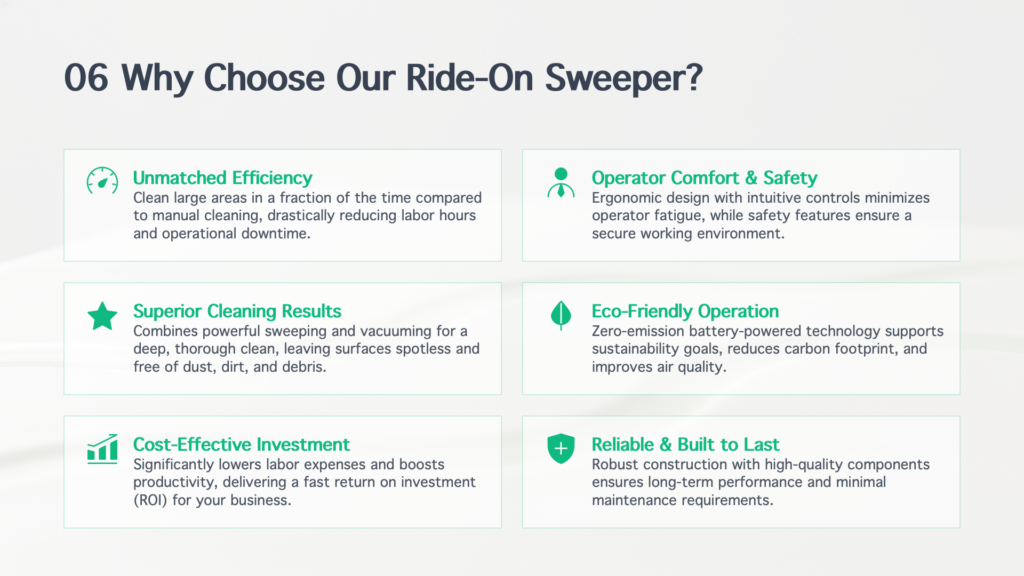 06 Why Choose Our Ride-On Sweeper?

Unmatched Efficiency
Clean large areas in a fraction of the time compared to manual cleaning, drastically reducing labor hours and operational downtime.

Superior Cleaning Results
Combines powerful sweeping and vacuuming for a deep, thorough clean, leaving surfaces spotless and free of dust, dirt, and debris.

Cost-Effective Investment
Significantly lowers labor expenses and boosts productivity, delivering a fast return on investment (ROI) for your business.

Operator Comfort & Safety
Ergonomic design with intuitive controls minimizes operator fatigue, while safety features ensure a secure working environment.

Eco-Friendly Operation
Zero-emission battery-powered technology supports sustainability goals, reduces carbon footprint, and improves air quality.

Reliable & Built to Last
Robust construction with high-quality components ensures long-term performance and minimal maintenance requirements.